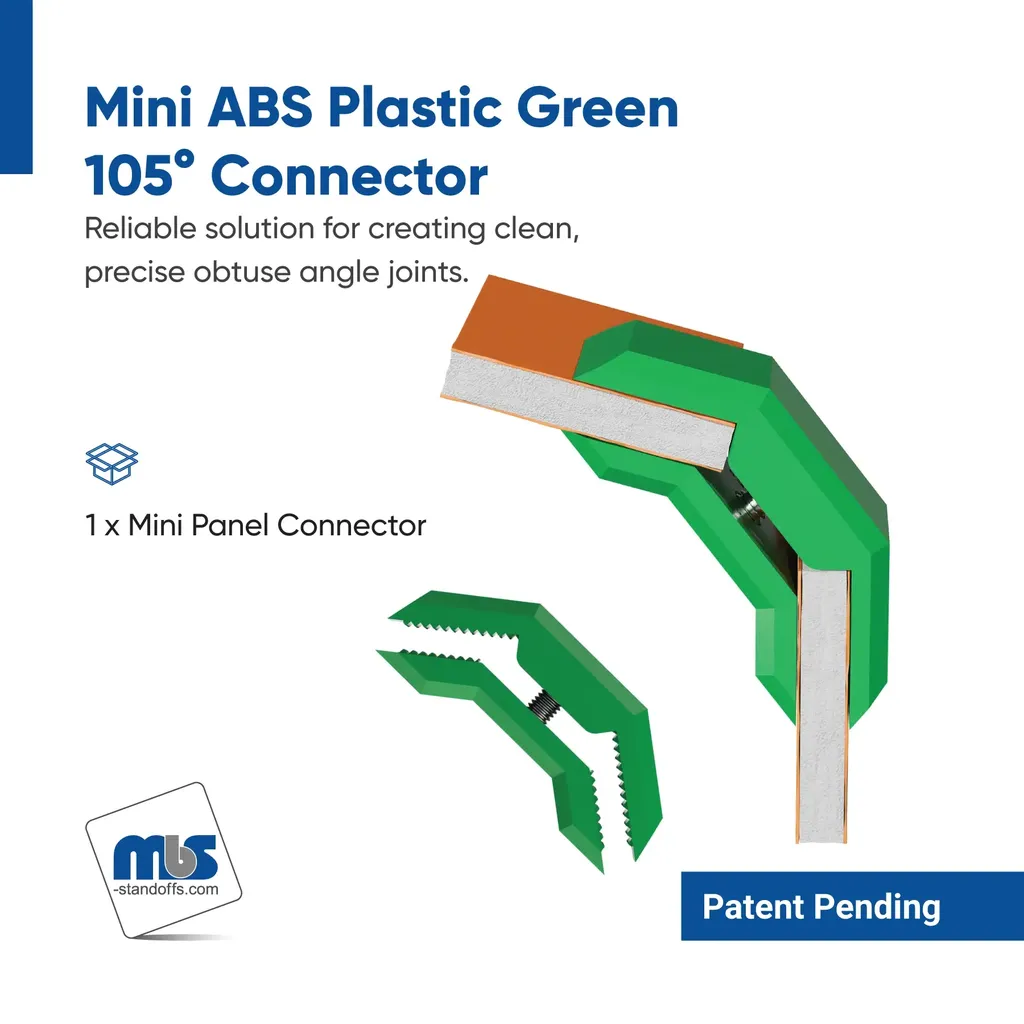 Mini ABS Plastic Green 105° Connector

Reliable solution for creating clean, precise obtuse angle joints.

1 x Mini Panel Connector

mbs
-standoffs.com

Patent Pending